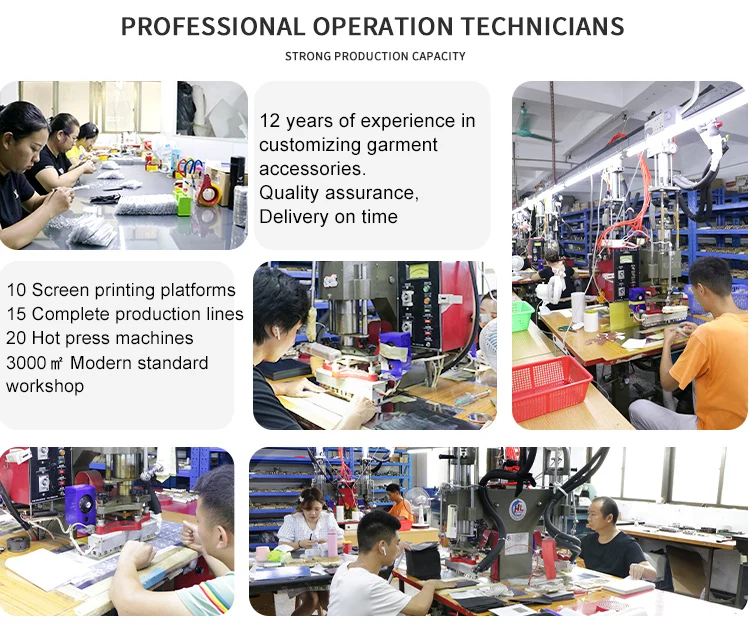 PROFESSIONAL OPERATION TECHNICIANS

STRONG PRODUCTION CAPACITY

12 years of experience in customizing garment accessories.
Quality assurance,
Delivery on time

10 Screen printing platforms
15 Complete production lines
20 Hot press machines
3000 ㎡ Modern standard workshop

HL